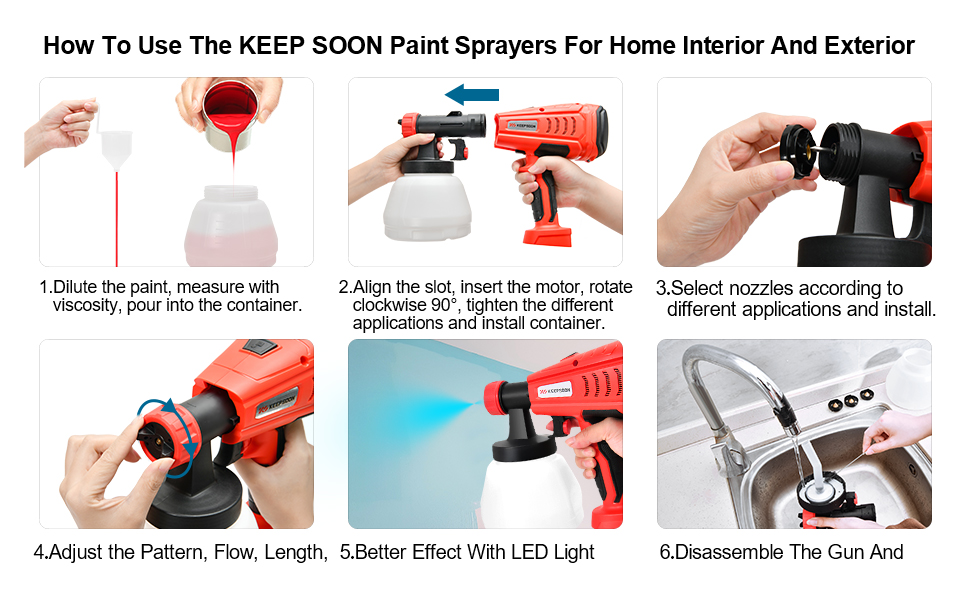 How To Use The KEEP SOON Paint Sprayers For Home Interior And Exterior

KEEPSOON

1.Dilute the paint, measure with viscosity, pour into the container.

2.Align the slot, insert the motor, rotate clockwise 90°, tighten the different applications and install container.

3.Select nozzles according to different applications and install.

KEEPSOON

KEEPSOON

4.Adjust the Pattern, Flow, Length,

5.Better Effect With LED Light

6.Disassemble The Gun And